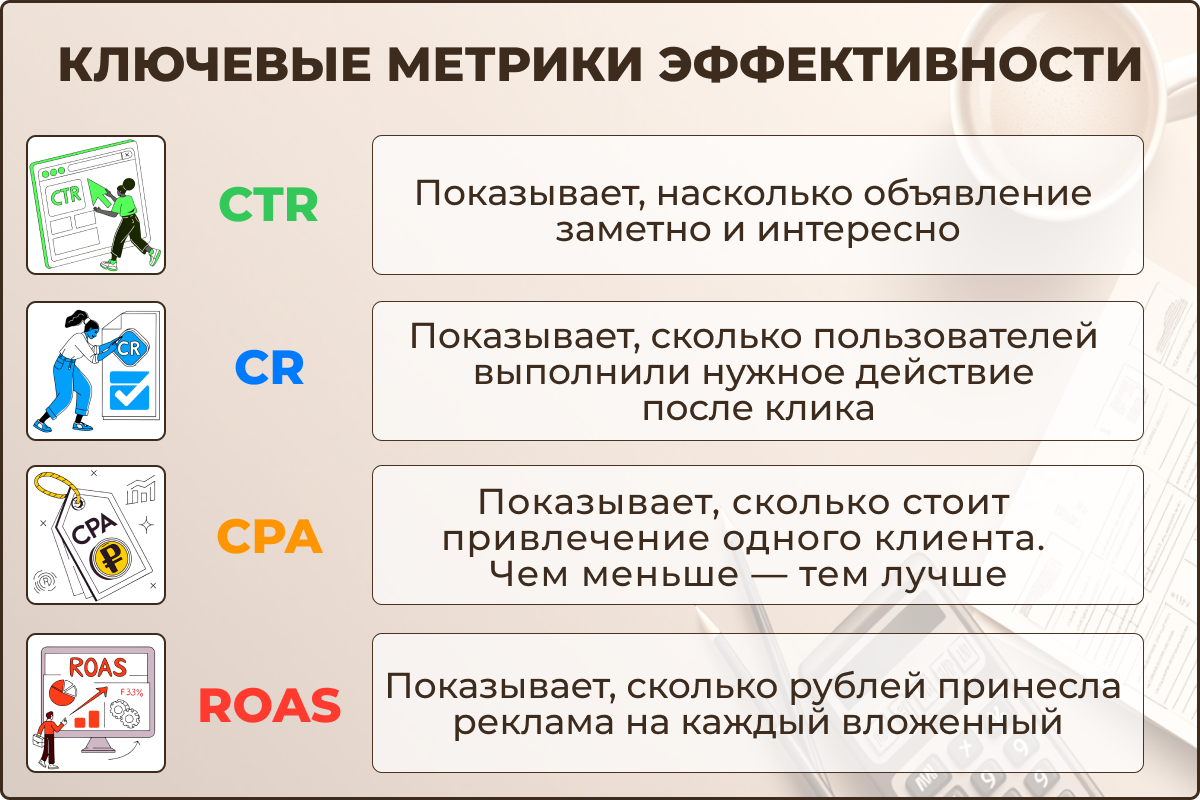 КЛЮЧЕВЫЕ МЕТРИКИ ЭФФЕКТИВНОСТИ

CTR

CTR

Показывает, насколько объявление заметно и интересно

CR

CR

Показывает, сколько пользователей выполнили нужное действие после клика

CPA

CPA

Показывает, сколько стоит привлечение одного клиента. Чем меньше — тем лучше

ROAS

F 33%

ROAS

Показывает, сколько рублей принесла реклама на каждый вложенный